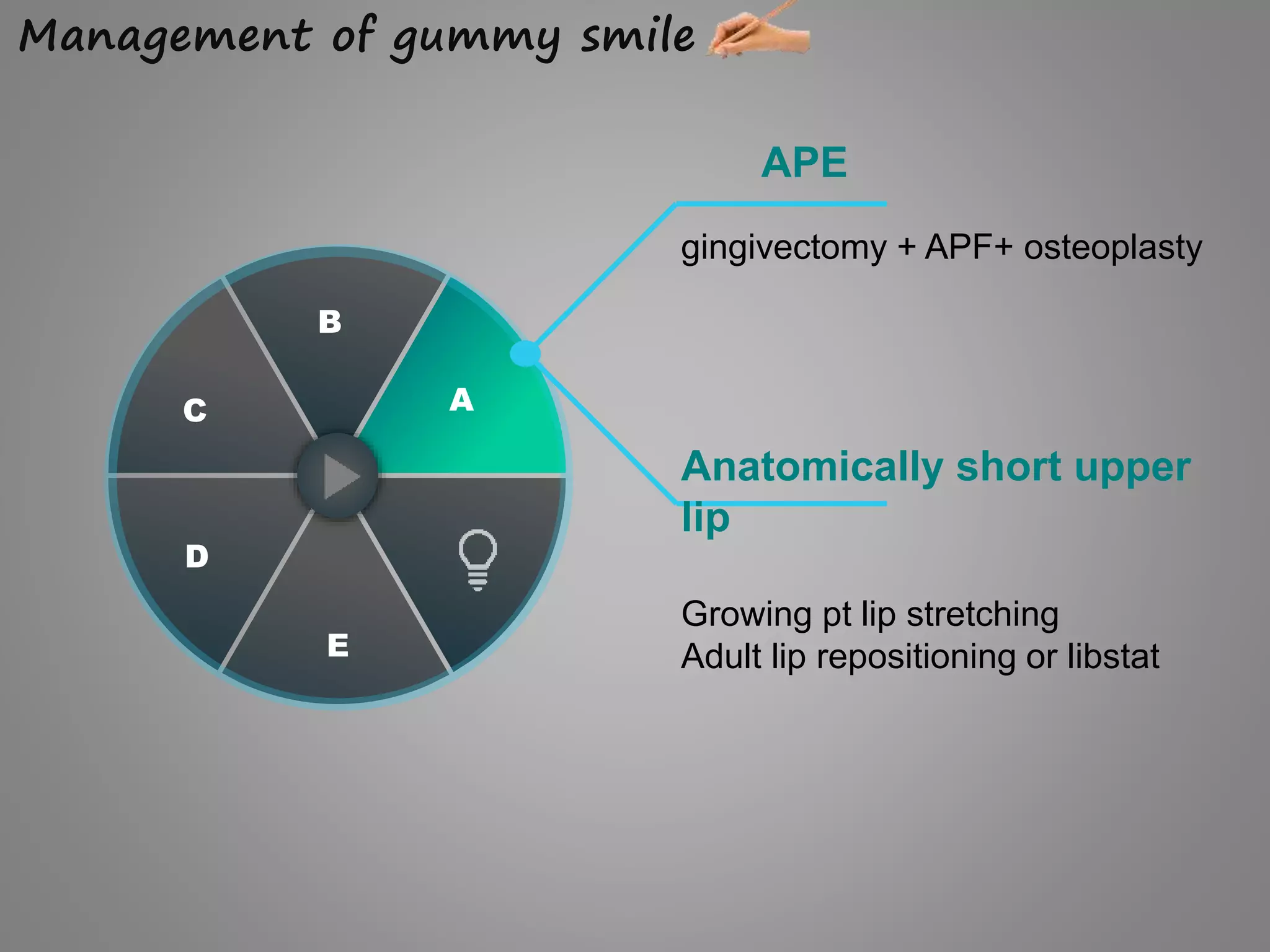 Management of gummy smile

B

C

A

D

E

APE

gingivectomy + APF+ osteoplasty

Anatomically short upper lip

Growing pt lip stretching
Adult lip repositioning or libstat